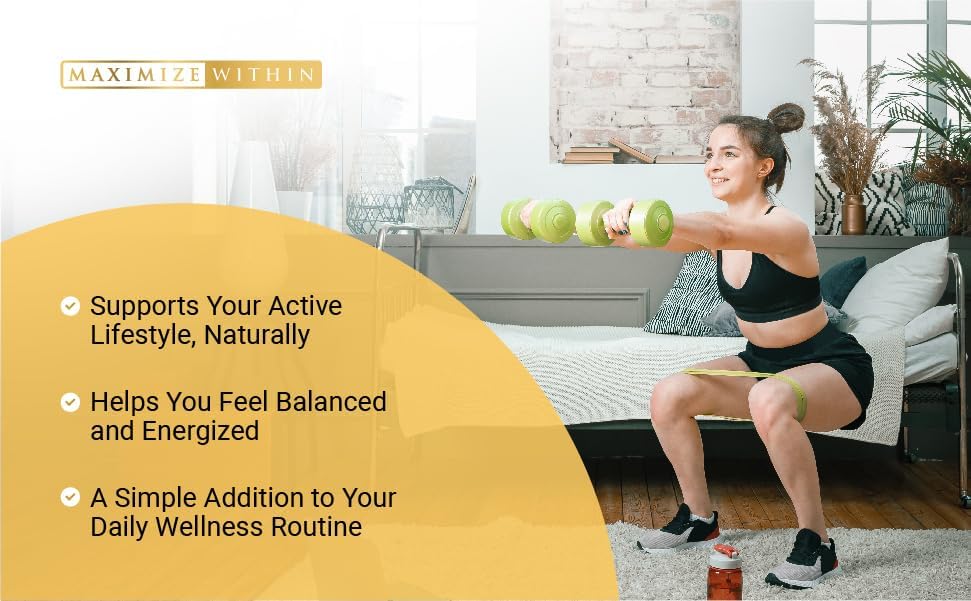 MAXIMIZE WITHIN

Supports Your Active Lifestyle, Naturally

Helps You Feel Balanced and Energized

A Simple Addition to Your Daily Wellness Routine